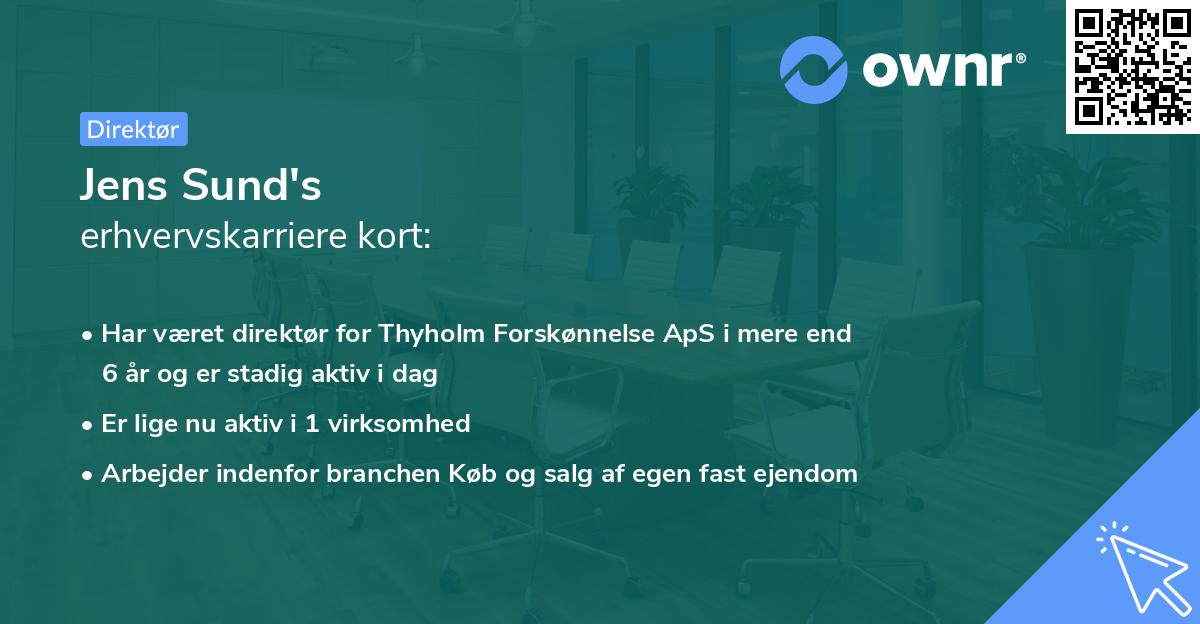 ownr®

Direktør

Jens Sund's
erhvervskarriere kort:

• Har været direktør for Thyholm Forskønnelse ApS i mere end 6 år og er stadig aktiv i dag

• Er lige nu aktiv i 1 virksomhed

• Arbejder indenfor branchen Køb og salg af egen fast ejendom